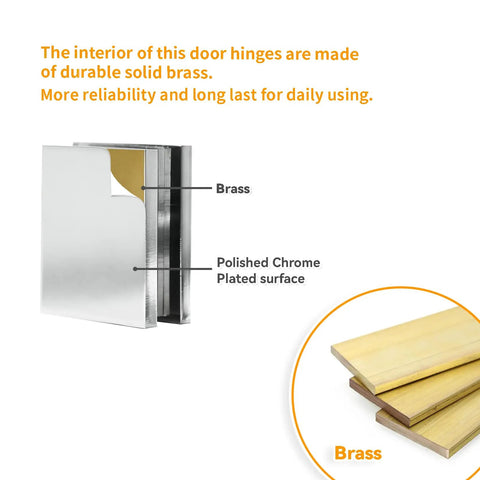 The interior of this door hinges are made of durable solid brass.
More reliability and long last for daily using.

Brass

Polished Chrome Plated surface

Brass